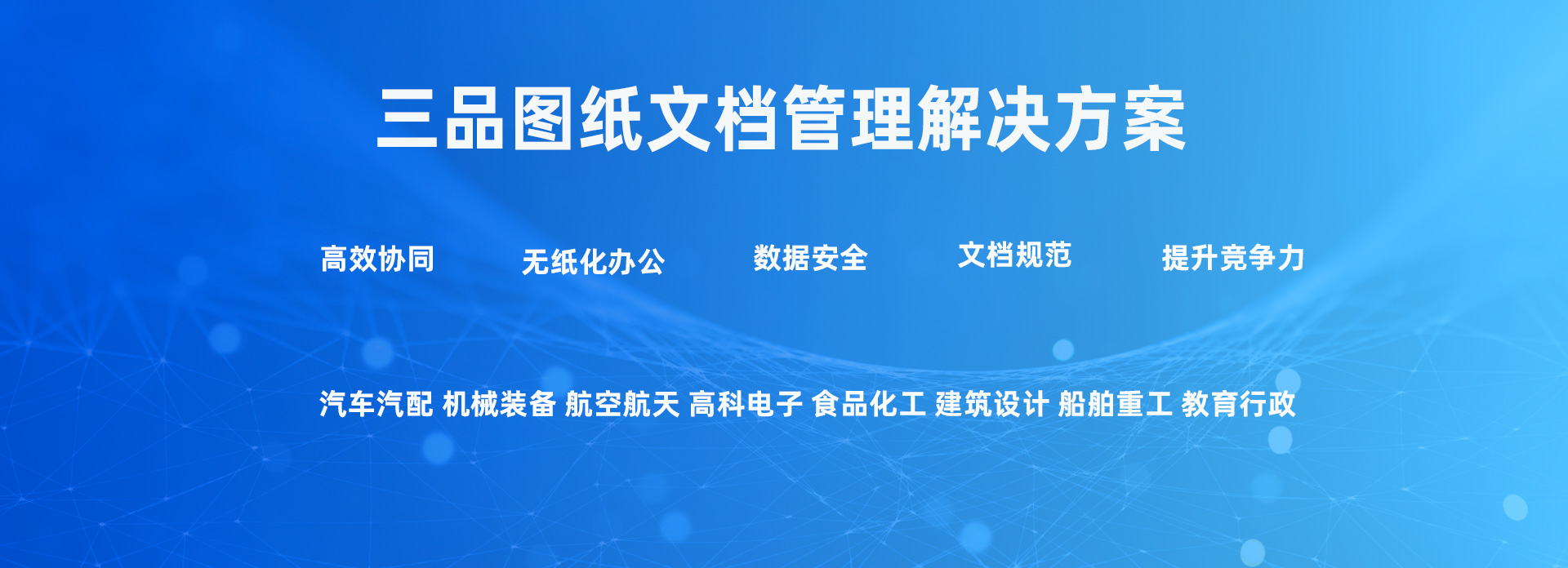 三品图纸文档管理解决方案

高效协同 无纸化办公 数据安全 文档规范 提升竞争力

汽车汽配 机械装备 航空航天 高科电子 食品化工 建筑设计 船舶重工 教育行政